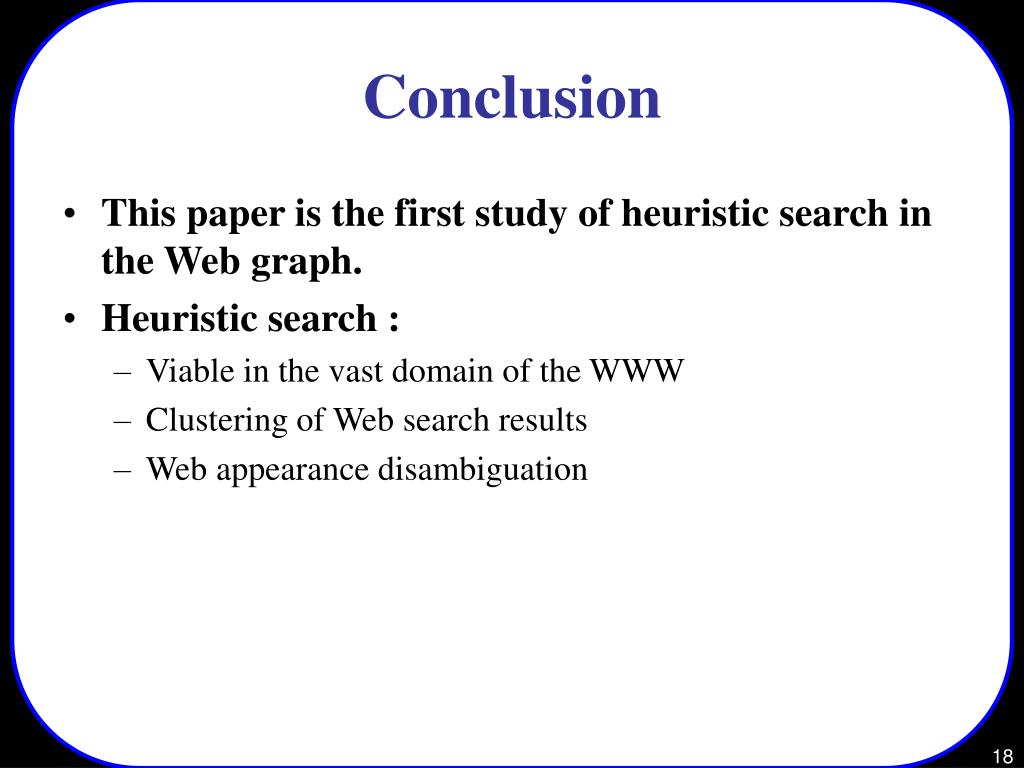 Conclusion

• This paper is the first study of heuristic search in the Web graph.
• Heuristic search :
– Viable in the vast domain of the WWW
– Clustering of Web search results
– Web appearance disambiguation

18